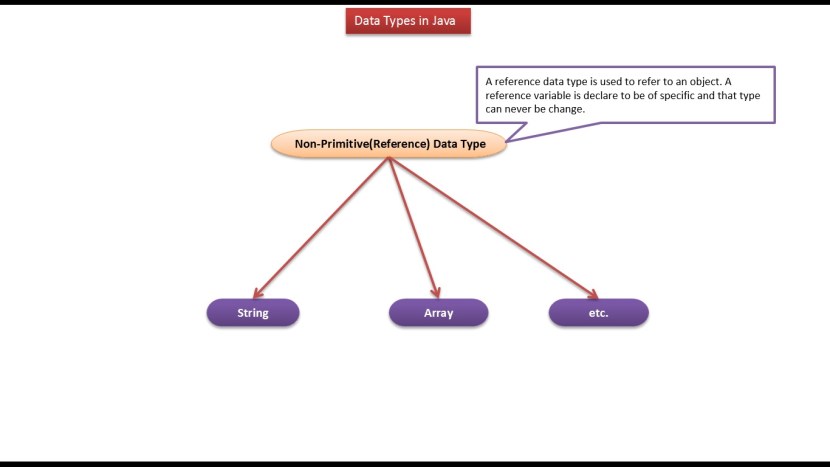 Data Types in Java

A reference data type is used to refer to an object. A reference variable is declare to be of specific and that type can never be change.

Non-Primitive(Reference) Data Type

String

Array

etc.